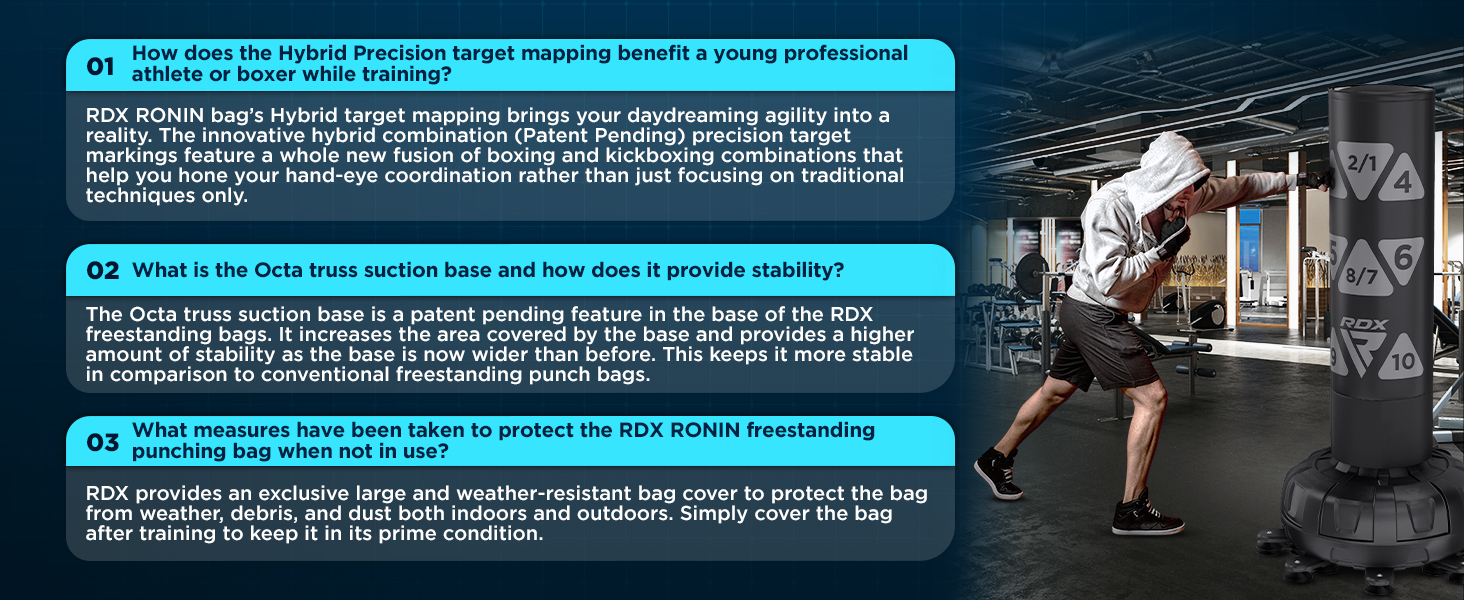 01 How does the Hybrid Precision target mapping benefit a young professional athlete or boxer while training?

RDX RONIN bag's Hybrid target mapping brings your daydreaming agility into a reality. The innovative hybrid combination (Patent Pending) precision target markings feature a whole new fusion of boxing and kickboxing combinations that help you hone your hand-eye coordination rather than just focusing on traditional techniques only.

02 What is the Octa truss suction base and how does it provide stability?

The Octa truss suction base is a patent pending feature in the base of the RDX freestanding bags. It increases the area covered by the base and provides a higher amount of stability as the base is now wider than before. This keeps it more stable in comparison to conventional freestanding punch bags.

03 What measures have been taken to protect the RDX RONIN freestanding punching bag when not in use?

RDX provides an exclusive large and weather-resistant bag cover to protect the bag from weather, debris, and dust both indoors and outdoors. Simply cover the bag after training to keep it in its prime condition.

2/1
4
5
6
8/7
RDX
9
10